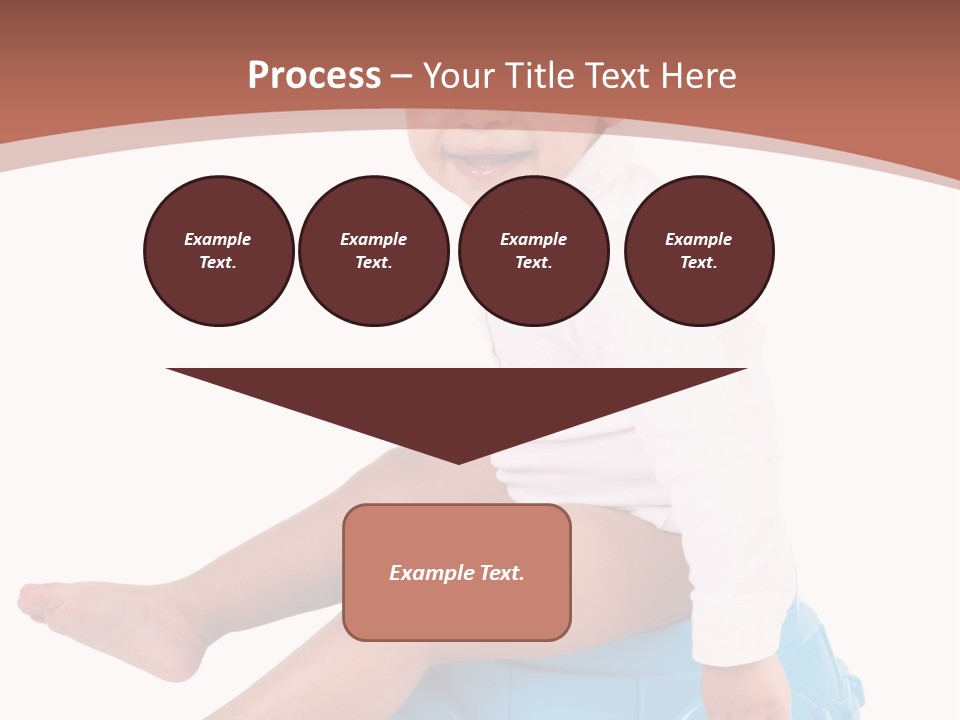 Process – Your Title Text Here

Example Text.

Example Text.

Example Text.

Example Text.

Example Text.